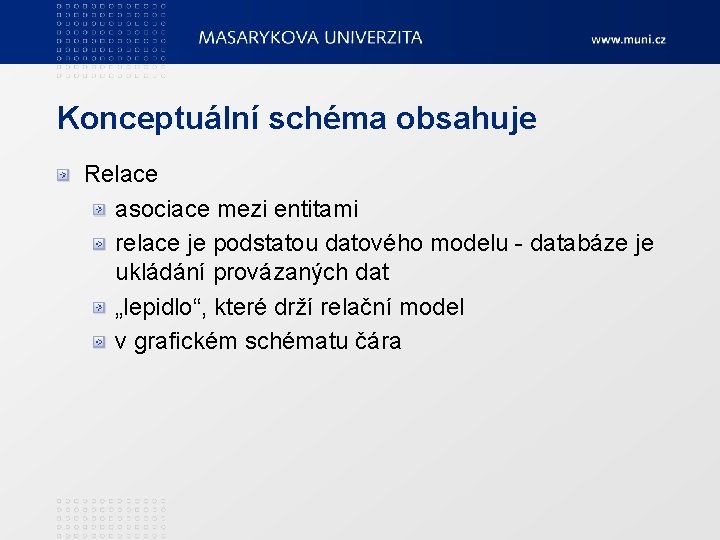 MASARYKOVA UNIVERZITA

www.muni.cz

Konceptuální schéma obsahuje

Relace

asociace mezi entitami

relace je podstatou datového modelu - databáze je ukládání provázaných dat

„lepidlo“, které drží relační model

v grafickém schématu čára